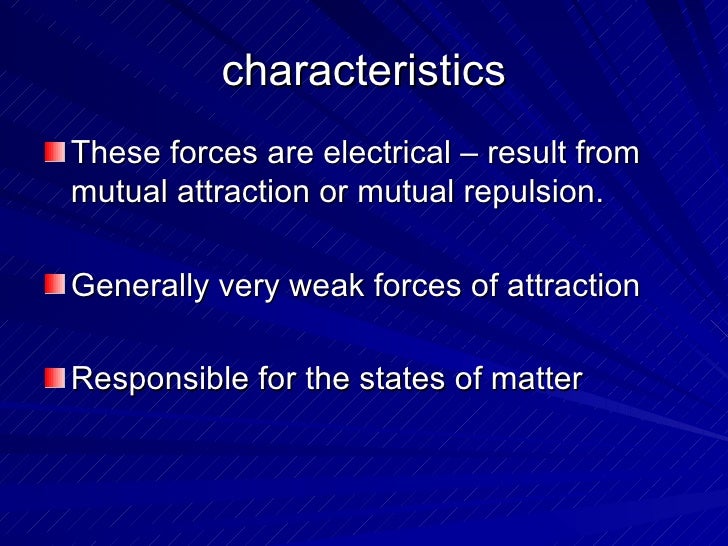 characteristics

These forces are electrical – result from mutual attraction or mutual repulsion.

Generally very weak forces of attraction

Responsible for the states of matter